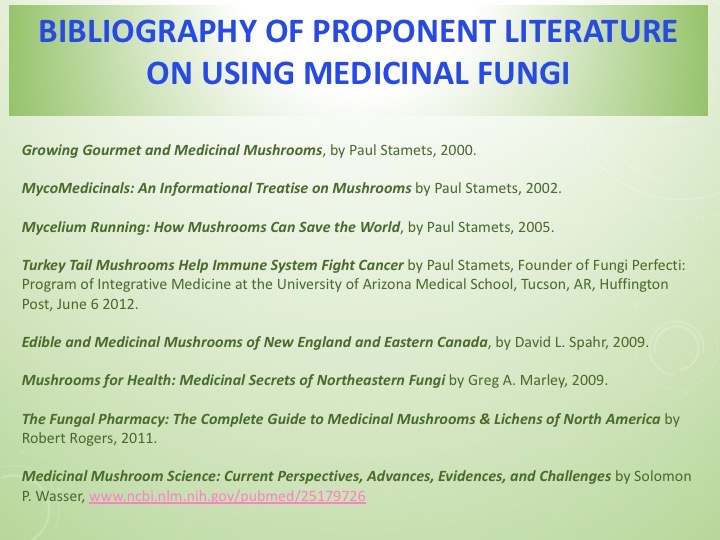 BIBLIOGRAPHY OF PROPONENT LITERATURE ON USING MEDICINAL FUNGI

Growing Gourmet and Medicinal Mushrooms, by Paul Stamets, 2000.

MycoMedicinals: An Informational Treatise on Mushrooms by Paul Stamets, 2002.

Mycelium Running: How Mushrooms Can Save the World, by Paul Stamets, 2005.

Turkey Tail Mushrooms Help Immune System Fight Cancer by Paul Stamets, Founder of Fungi Perfecti: Program of Integrative Medicine at the University of Arizona Medical School, Tucson, AR, Huffington Post, June 6 2012.

Edible and Medicinal Mushrooms of New England and Eastern Canada, by David L. Spahr, 2009.

Mushrooms for Health: Medicinal Secrets of Northeastern Fungi by Greg A. Marley, 2009.

The Fungal Pharmacy: The Complete Guide to Medicinal Mushrooms & Lichens of North America by Robert Rogers, 2011.

Medicinal Mushroom Science: Current Perspectives, Advances, Evidences, and Challenges by Solomon P. Wasser, www.ncbi.nlm.nih.gov/pubmed/25179726